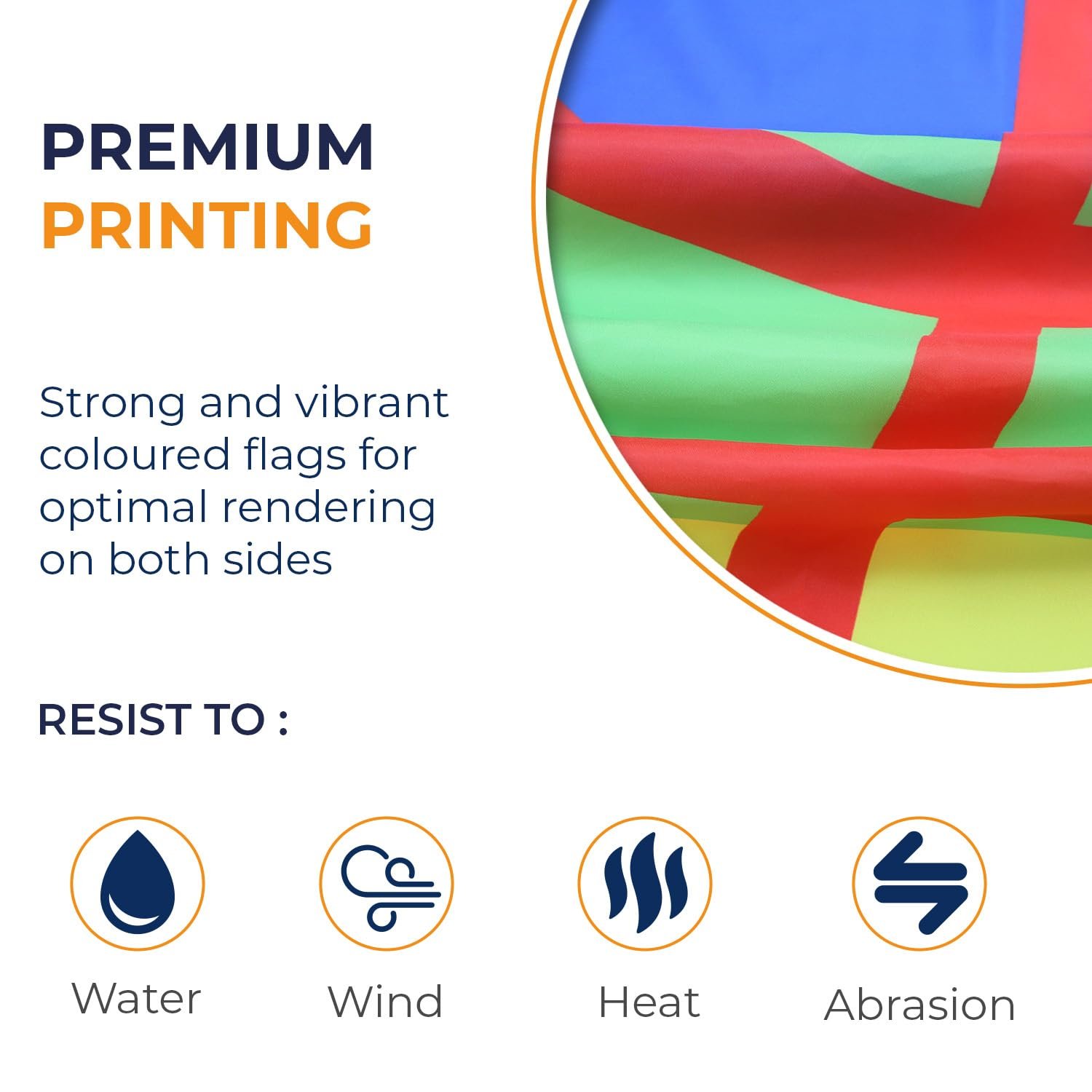 PREMIUM
PRINTING

Strong and vibrant coloured flags for optimal rendering on both sides

RESIST TO :

Water

Wind

Heat

Abrasion